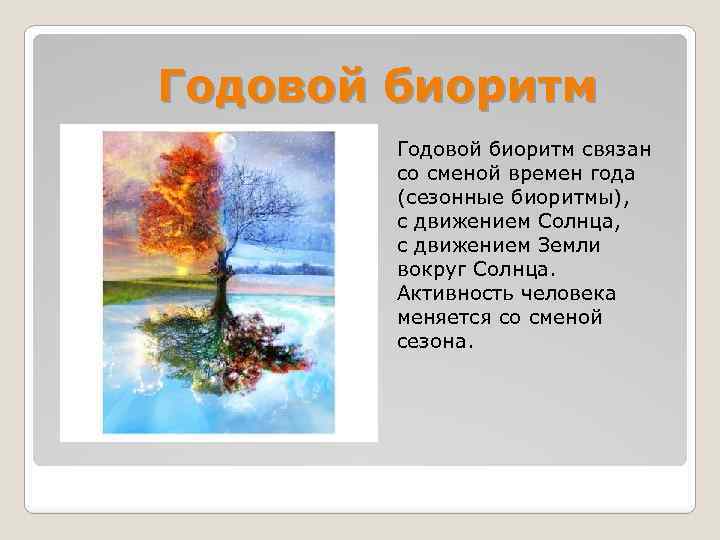 Годовой биоритм

Годовой биоритм связан со сменой времен года (сезонные биоритмы), с движением Солнца, с движением Земли вокруг Солнца. Активность человека меняется со сменой сезона.